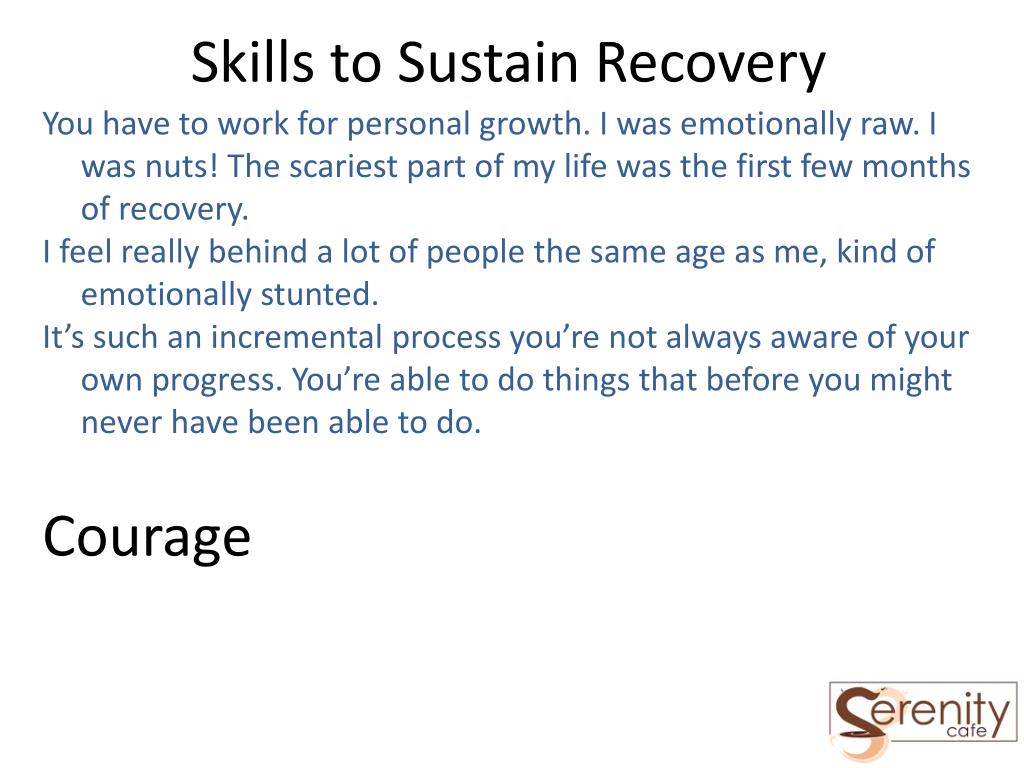 Skills to Sustain Recovery

You have to work for personal growth. I was emotionally raw. I was nuts! The scariest part of my life was the first few months of recovery.

I feel really behind a lot of people the same age as me, kind of emotionally stunted.

It’s such an incremental process you’re not always aware of your own progress. You’re able to do things that before you might never have been able to do.

Courage

Serenity cafe